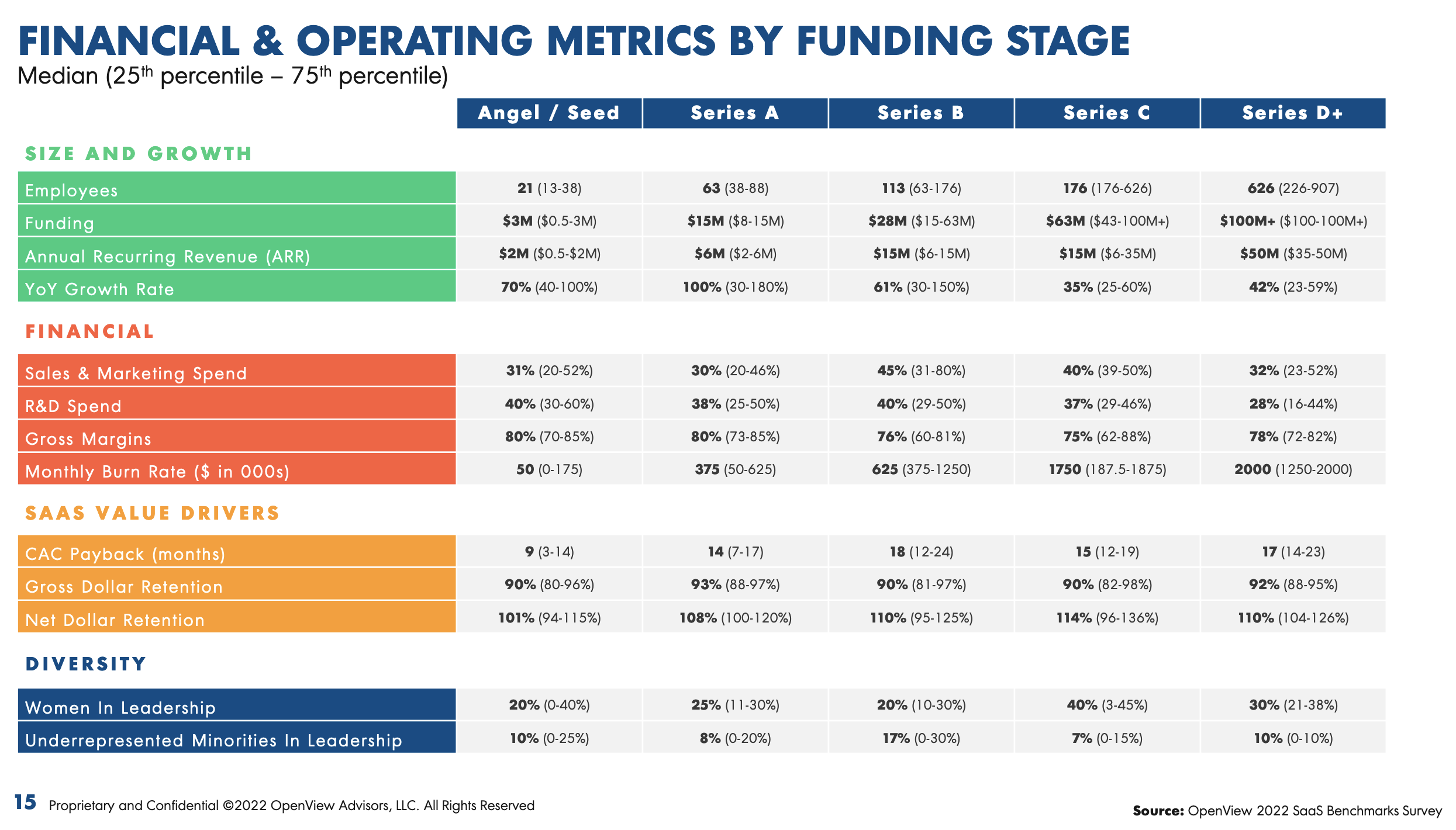 FINANCIAL & OPERATING METRICS BY FUNDING STAGE
Median (25$^{th}$ percentile – 75$^{th}$ percentile)

| | Angel / Seed | Series A | Series B | Series C | Series D+ |
|---|---|---|---|---|---|
| SIZE AND GROWTH | | | | | |
| Employees | 21 (13-38) | 63 (38-88) | 113 (63-176) | 176 (176-626) | 626 (226-907) |
| Funding | \$3M (\$0.5-3M) | \$15M (\$8-15M) | \$28M (\$15-63M) | \$63M (\$43-100M+) | \$100M+ (\$100-100M+) |
| Annual Recurring Revenue (ARR) | \$2M (\$0.5-\$2M) | \$6M (\$2-6M) | \$15M (\$6-15M) | \$15M (\$6-35M) | \$50M (\$35-50M) |
| YoY Growth Rate | 70% (40-100%) | 100% (30-180%) | 61% (30-150%) | 35% (25-60%) | 42% (23-59%) |
| FINANCIAL | | | | | |
| Sales & Marketing Spend | 31% (20-52%) | 30% (20-46%) | 45% (31-80%) | 40% (39-50%) | 32% (23-52%) |
| R&D Spend | 40% (30-60%) | 38% (25-50%) | 40% (29-50%) | 37% (29-46%) | 28% (16-44%) |
| Gross Margins | 80% (70-85%) | 80% (73-85%) | 76% (60-81%) | 75% (62-88%) | 78% (72-82%) |
| Monthly Burn Rate (\$ in 000s) | 50 (0-175) | 375 (50-625) | 625 (375-1250) | 1750 (187.5-1875) | 2000 (1250-2000) |
| SAAS VALUE DRIVERS | | | | | |
| CAC Payback (months) | 9 (3-14) | 14 (7-17) | 18 (12-24) | 15 (12-19) | 17 (14-23) |
| Gross Dollar Retention | 90% (80-96%) | 93% (88-97%) | 90% (81-97%) | 90% (82-98%) | 92% (88-95%) |
| Net Dollar Retention | 101% (94-115%) | 108% (100-120%) | 110% (95-125%) | 114% (96-136%) | 110% (104-126%) |
| DIVERSITY | | | | | |
| Women In Leadership | 20% (0-40%) | 25% (11-30%) | 20% (10-30%) | 40% (3-45%) | 30% (21-38%) |
| Underrepresented Minorities In Leadership | 10% (0-25%) | 8% (0-20%) | 17% (0-30%) | 7% (0-15%) | 10% (0-10%) |

15 Proprietary and Confidential ©2022 OpenView Advisors, LLC. All Rights Reserved

Source: OpenView 2022 SaaS Benchmarks Survey